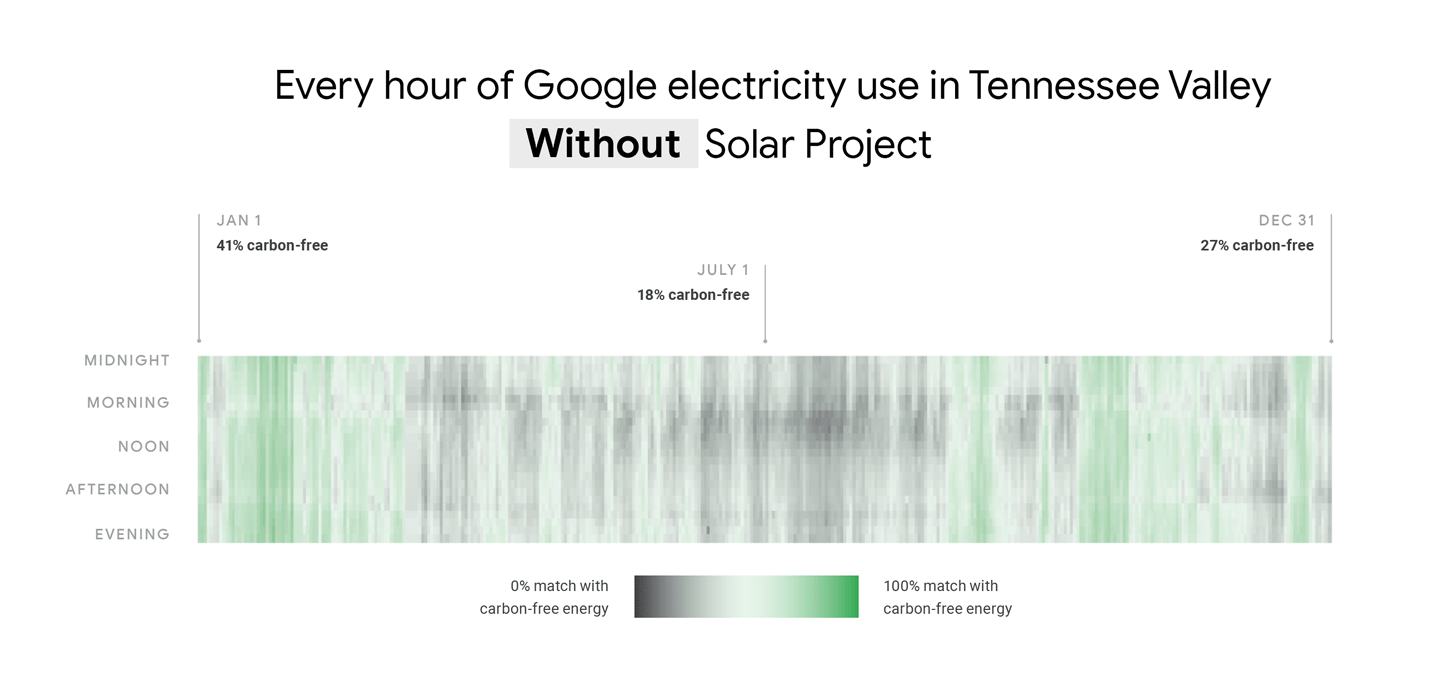 Every hour of Google electricity use in Tennessee Valley
Without Solar Project

JAN 1
41% carbon-free

JULY 1
18% carbon-free

DEC 31
27% carbon-free

MIDNIGHT
MORNING
NOON
AFTERNOON
EVENING

0% match with carbon-free energy

100% match with carbon-free energy